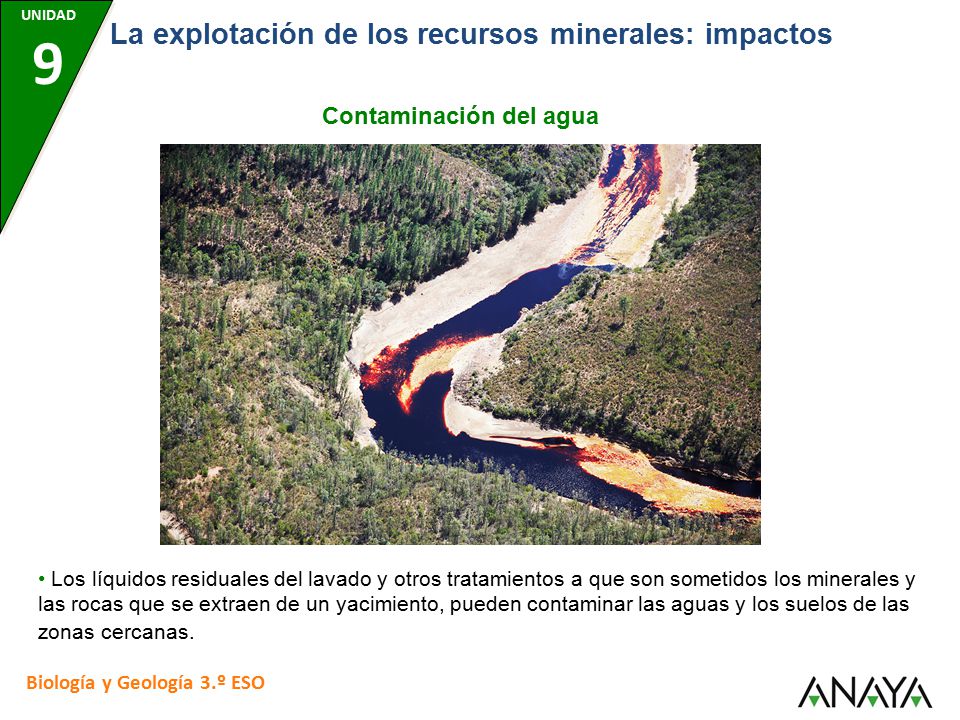 UNIDAD
9
La explotación de los recursos minerales: impactos

Contaminación del agua

• Los líquidos residuales del lavado y otros tratamientos a que son sometidos los minerales y las rocas que se extraen de un yacimiento, pueden contaminar las aguas y los suelos de las zonas cercanas.

Biología y Geología 3.º ESO
ANAYA